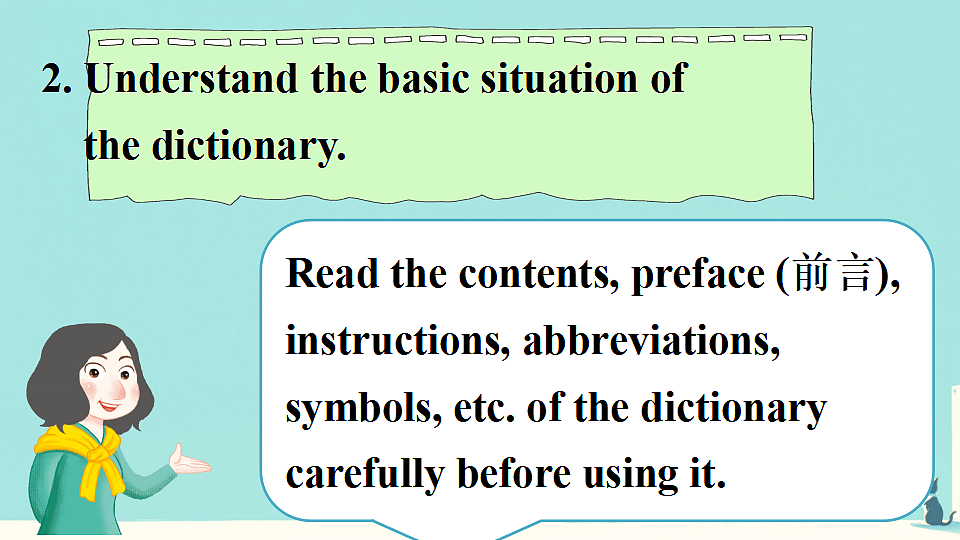 2. Understand the basic situation of the dictionary.

Read the contents, preface (前言), instructions, abbreviations, symbols, etc. of the dictionary carefully before using it.